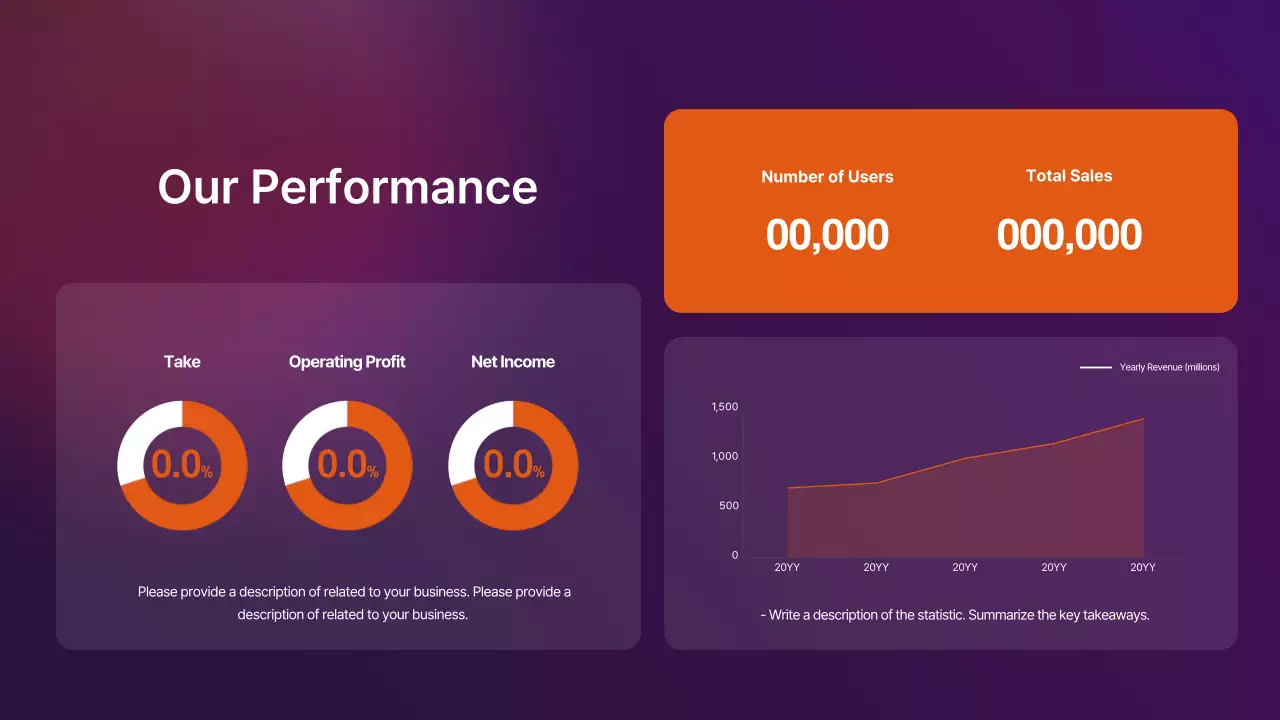 Our Performance

Number of Users
00,000

Total Sales
000,000

Take
0.0%

Operating Profit
0.0%

Net Income
0.0%

Please provide a description of related to your business. Please provide a description of related to your business.

Yearly Revenue (millions)

1,500
1,000
500
0

20YY 20YY 20YY 20YY 20YY

- Write a description of the statistic. Summarize the key takeaways.